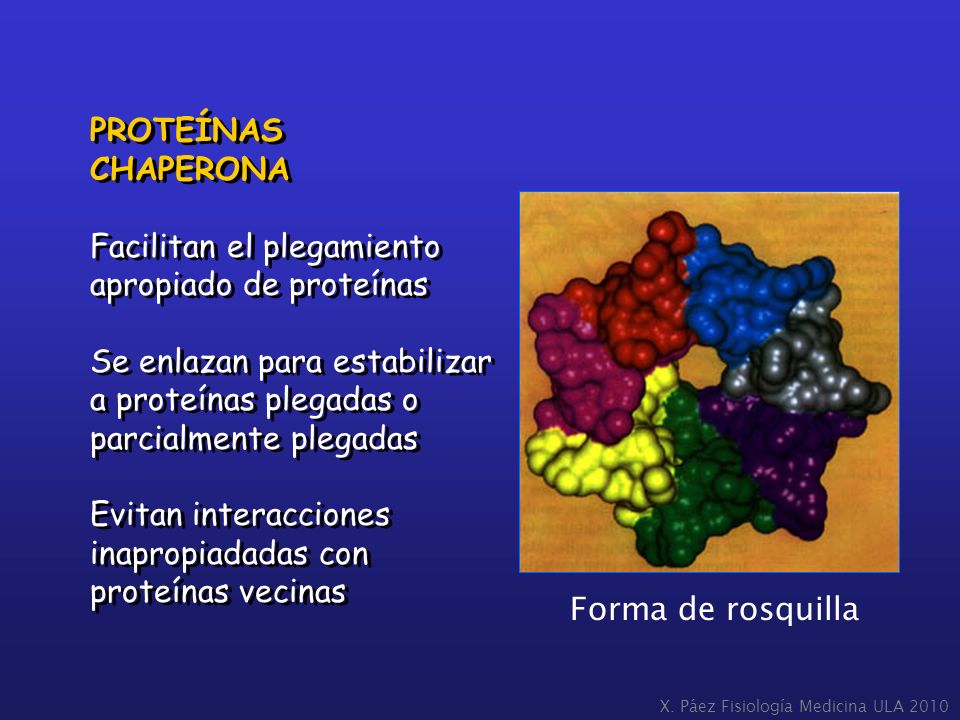 PROTEÍNAS CHAPERONA

Facilitan el plegamiento apropiado de proteínas

Se enlazan para estabilizar a proteínas plegadas o parcialmente plegadas

Evitan interacciones inapropiadadas con proteínas vecinas

Forma de rosquilla

X. Páez Fisiología Medicina ULA 2010